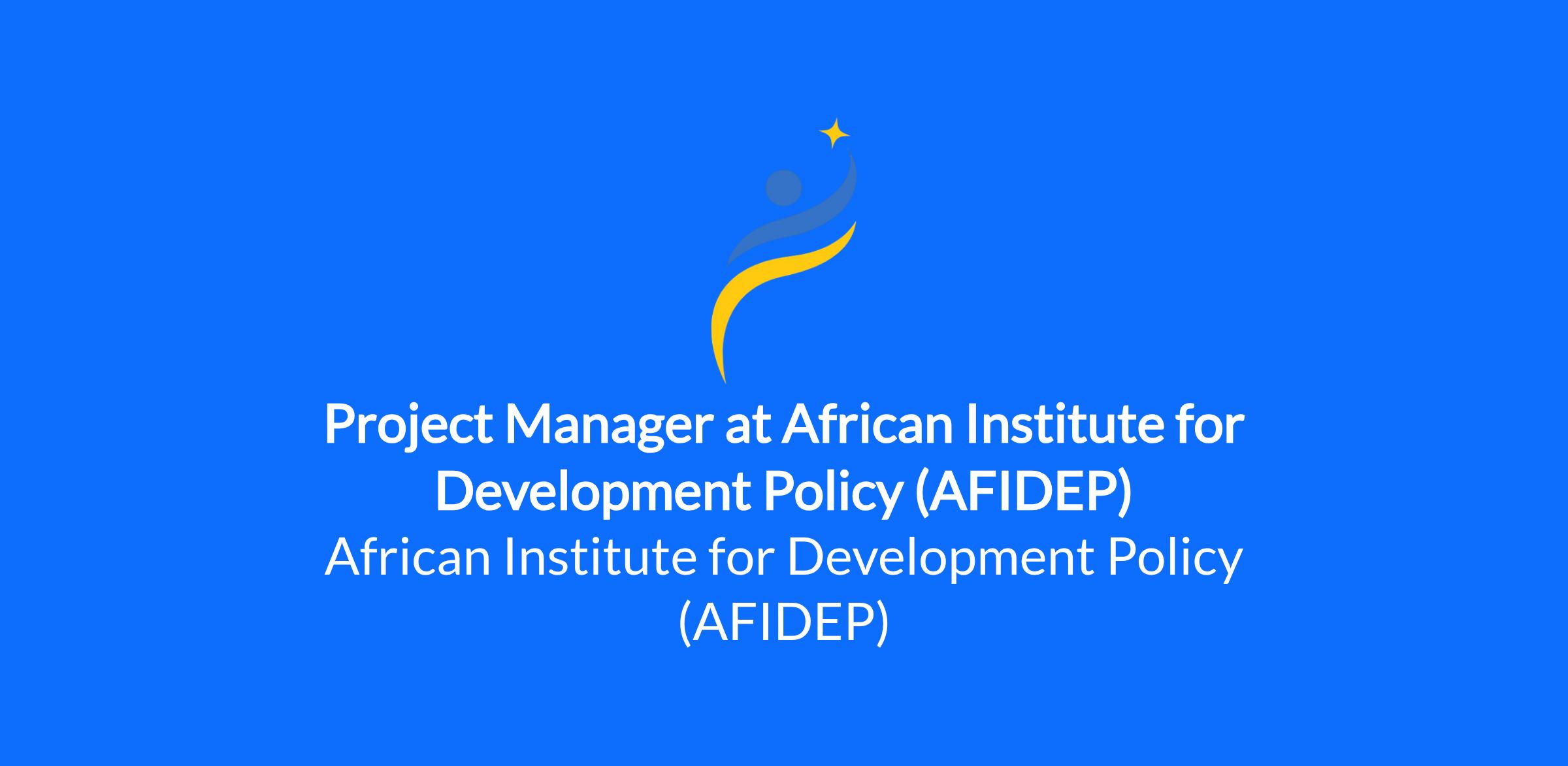 Project Manager at African Institute for Development Policy (AFIDEP)

African Institute for Development Policy (AFIDEP)